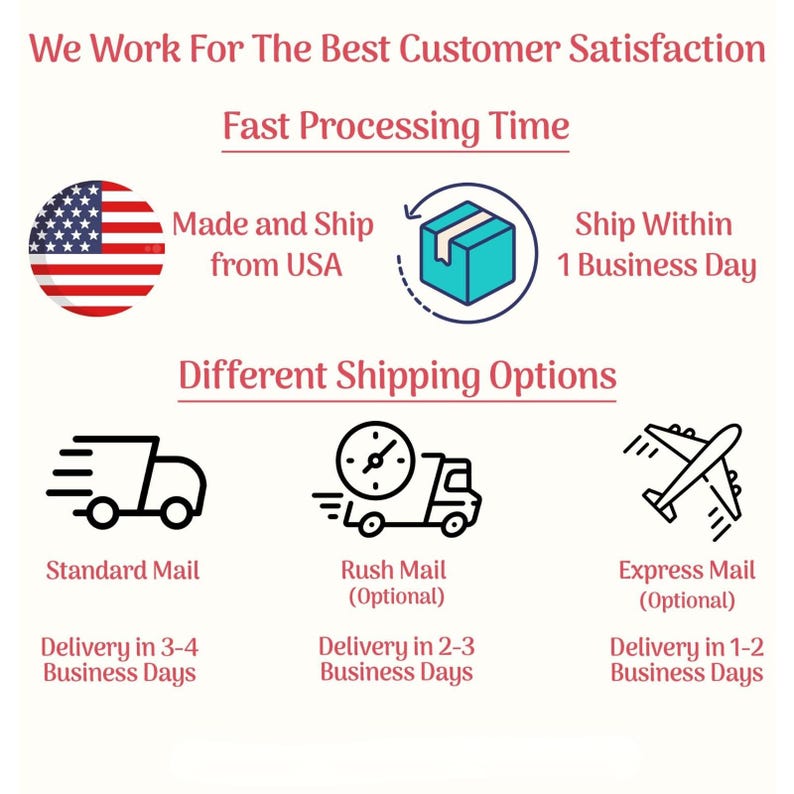 We Work For The Best Customer Satisfaction

Fast Processing Time

Made and Ship from USA

Ship Within 1 Business Day

Different Shipping Options

Standard Mail

Delivery in 3-4 Business Days

Rush Mail (Optional)

Delivery in 2-3 Business Days

Express Mail (Optional)

Delivery in 1-2 Business Days